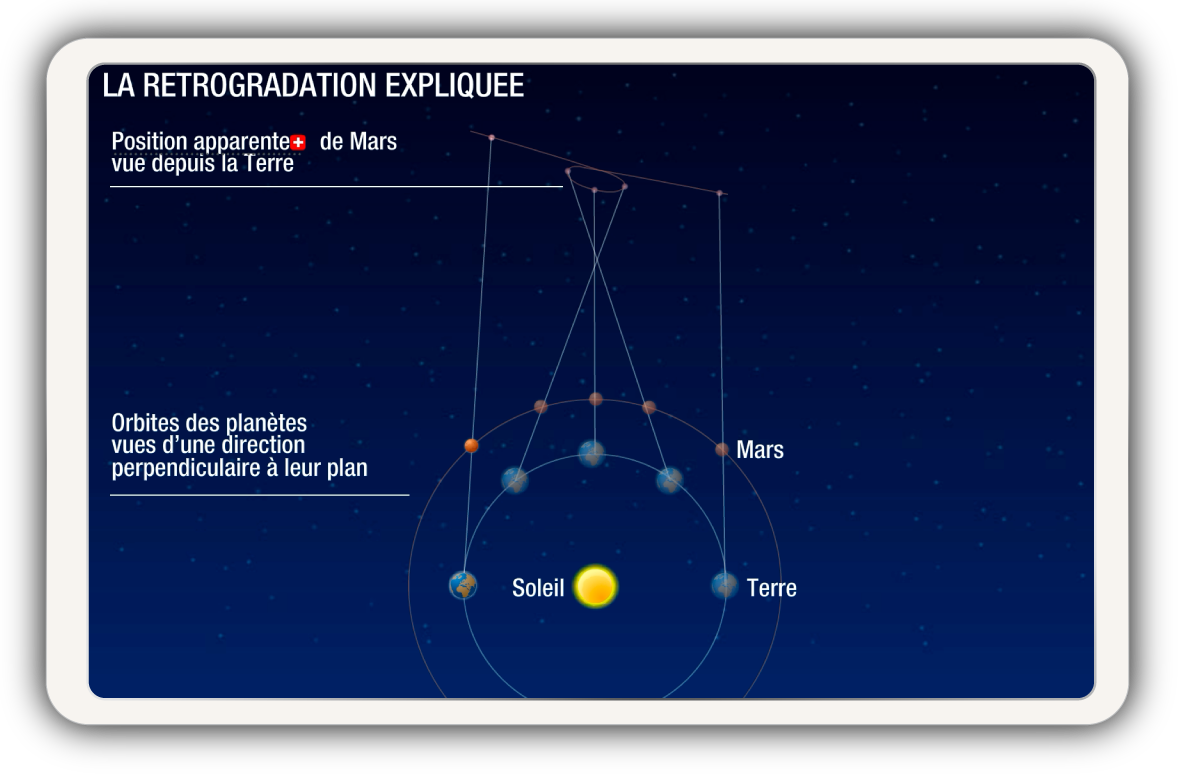 LA RETROGRADATION EXPLIQUEE

Position apparente de Mars vue depuis la Terre

Orbites des planètes vues d'une direction perpendiculaire à leur plan

Mars

Soleil

Terre